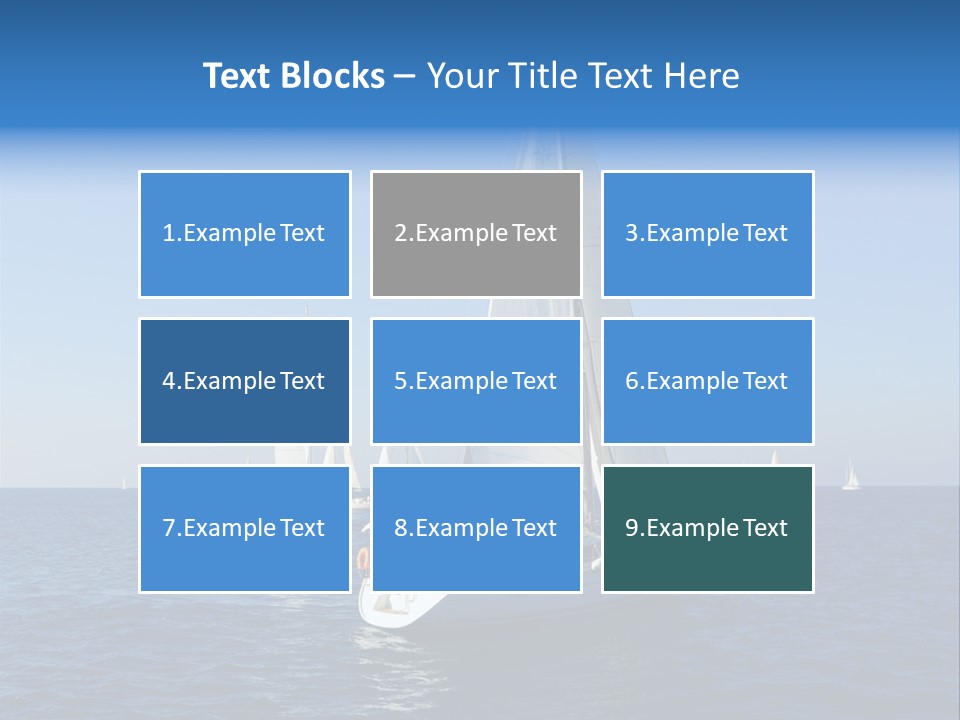 Text Blocks – Your Title Text Here

1.Example Text

2.Example Text

3.Example Text

4.Example Text

5.Example Text

6.Example Text

7.Example Text

8.Example Text

9.Example Text